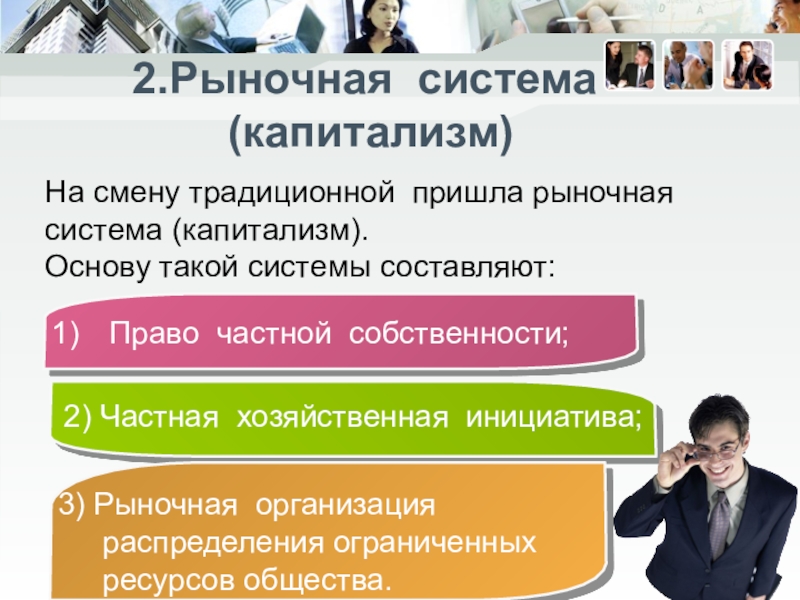 2.Рыночная система (капитализм)

На смену традиционной пришла рыночная система (капитализм).
Основу такой системы составляют:

1) Право частной собственности;

2) Частная хозяйственная инициатива;

3) Рыночная организация распределения ограниченных ресурсов общества.